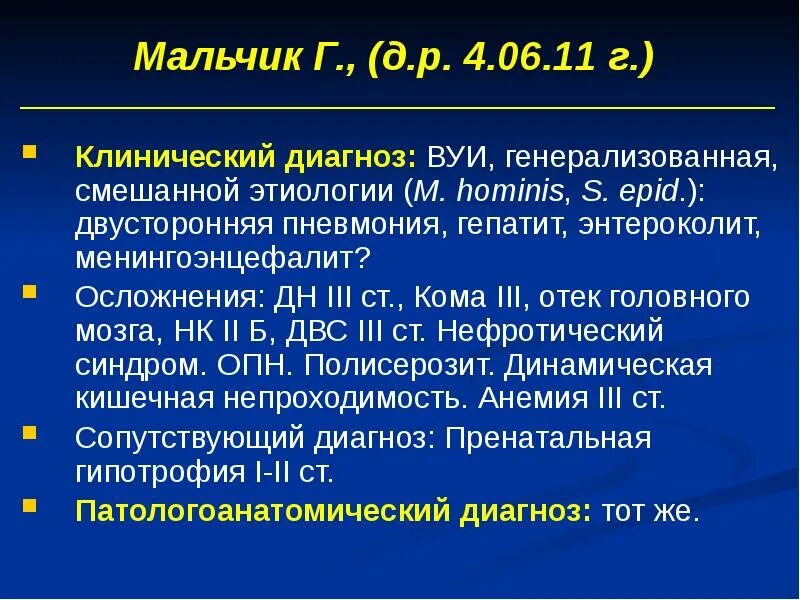 Мальчик Г., (д.р. 4.06.11 г.)

Клинический диагноз: ВУИ, генерализованная, смешанной этиологии (M. hominis, S. epid.): двусторонняя пневмония, гепатит, энтероколит, менингоэнцефалит?

Осложнения: ДН III ст., Кома III, отек головного мозга, НК II Б, ДВС III ст. Нефротический синдром. ОПН. Полисерозит. Динамическая кишечная непроходимость. Анемия III ст.

Сопутствующий диагноз: Пренатальная гипотрофия I-II ст.

Патологоанатомический диагноз: тот же.